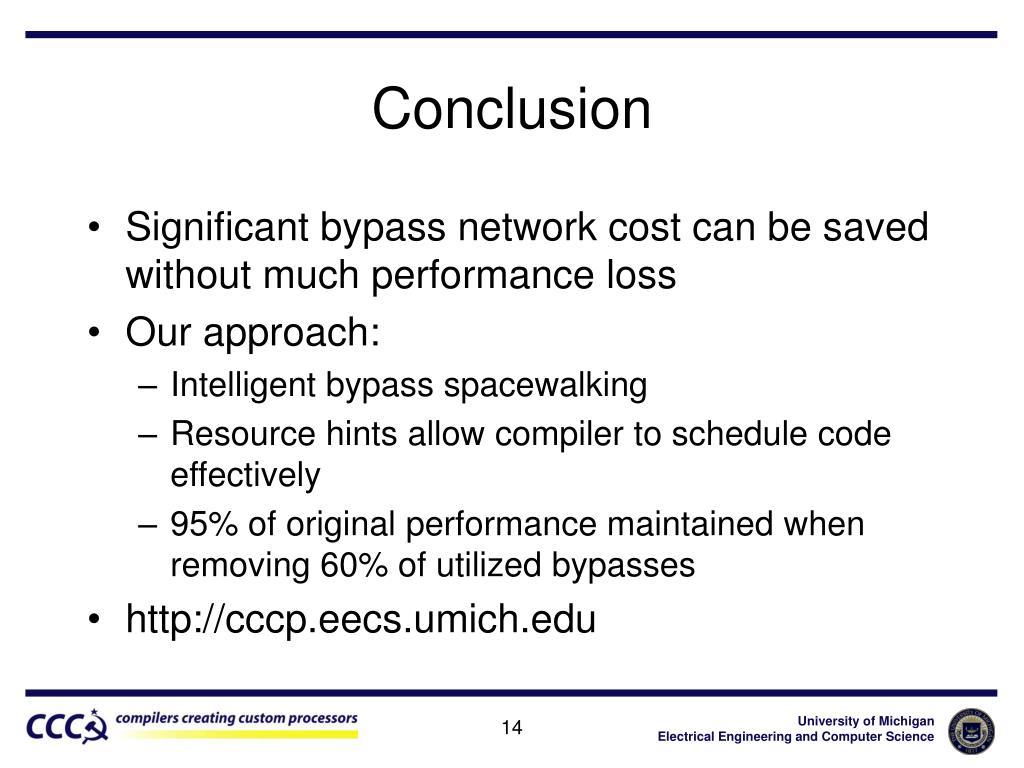 Conclusion

• Significant bypass network cost can be saved without much performance loss
• Our approach:
– Intelligent bypass spacewalking
– Resource hints allow compiler to schedule code effectively
– 95% of original performance maintained when removing 60% of utilized bypasses
• http://cccp.eecs.umich.edu

CCCP compilers creating custom processors

14

University of Michigan
Electrical Engineering and Computer Science